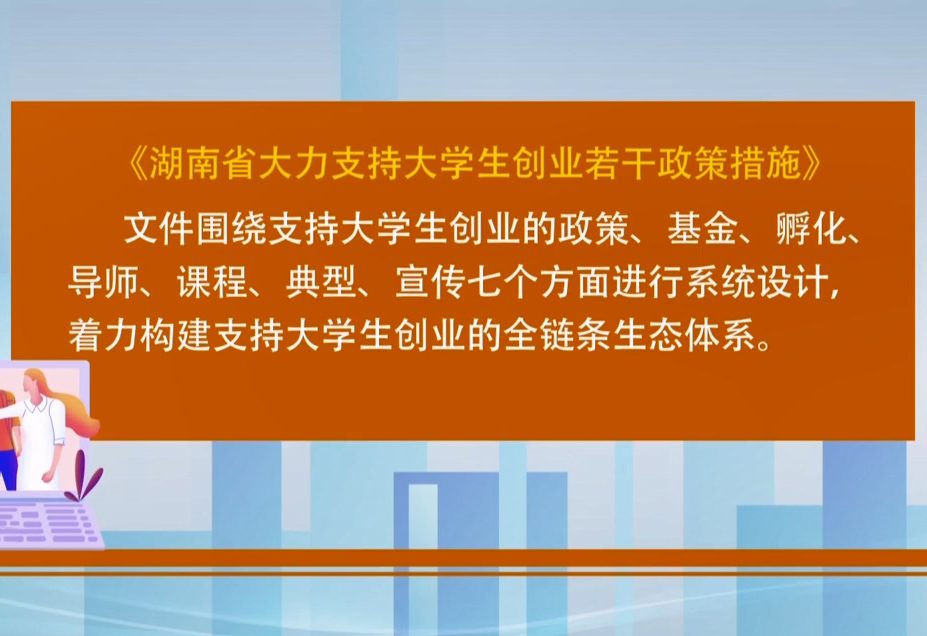 《湖南省大力支持大学生创业若干政策措施》

文件围绕支持大学生创业的政策、基金、孵化、导师、课程、典型、宣传七个方面进行系统设计，着力构建支持大学生创业的全链条生态体系。